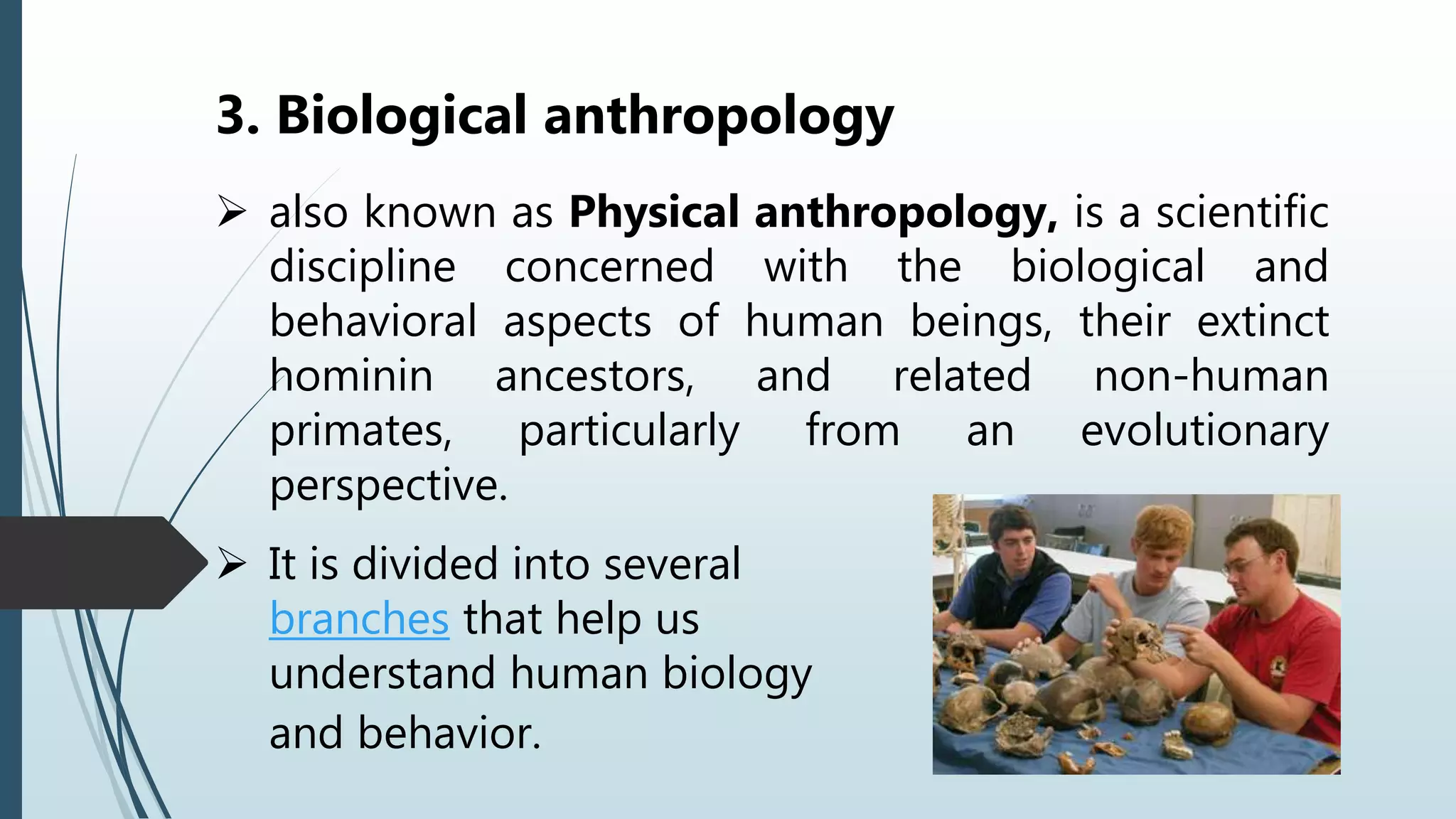 3. Biological anthropology

➢ also known as Physical anthropology, is a scientific discipline concerned with the biological and behavioral aspects of human beings, their extinct hominin ancestors, and related non-human primates, particularly from an evolutionary perspective.

➢ It is divided into several branches that help us understand human biology and behavior.